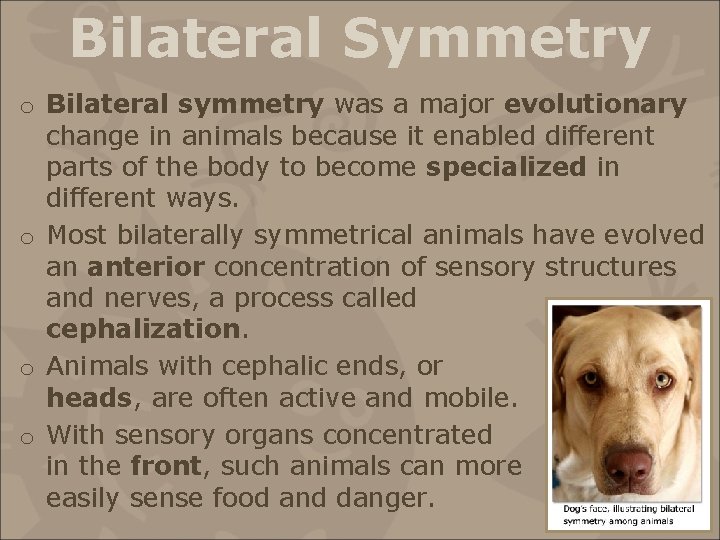 Bilateral Symmetry

o Bilateral symmetry was a major evolutionary change in animals because it enabled different parts of the body to become specialized in different ways.

o Most bilaterally symmetrical animals have evolved an anterior concentration of sensory structures and nerves, a process called cephalization.

o Animals with cephalic ends, or heads, are often active and mobile.

o With sensory organs concentrated in the front, such animals can more easily sense food and danger.

Dog's face, illustrating bilateral symmetry among animals